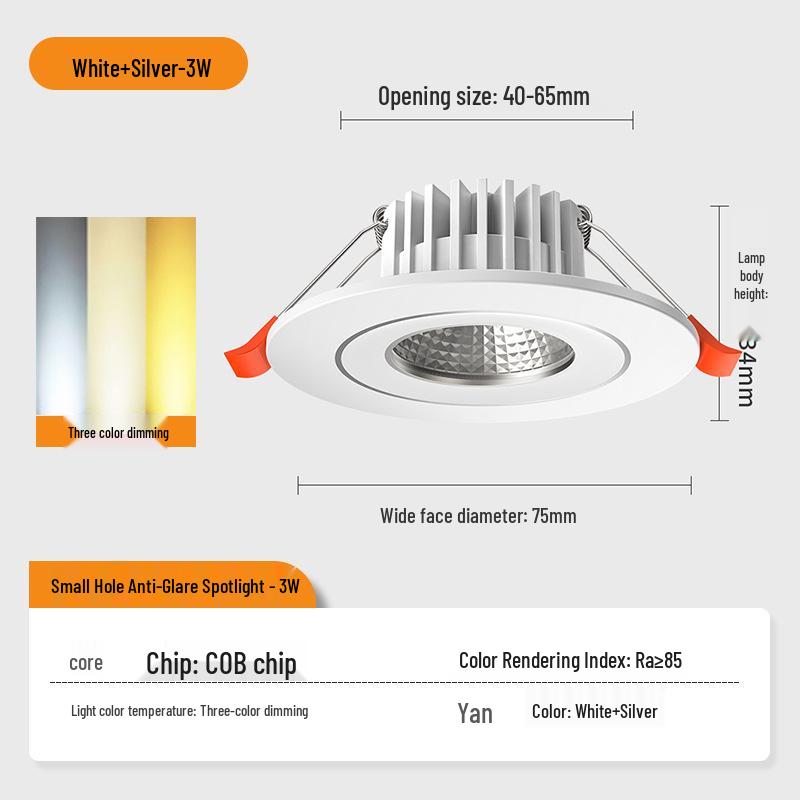 White+Silver-3W

Opening size: 40-65mm

Lamp body height:

34mm

Three color dimming

Wide face diameter: 75mm

Small Hole Anti-Glare Spotlight - 3W

core Chip: COB chip

Color Rendering Index: Ra≥85

Light color temperature: Three-color dimming

Yan Color: White+Silver